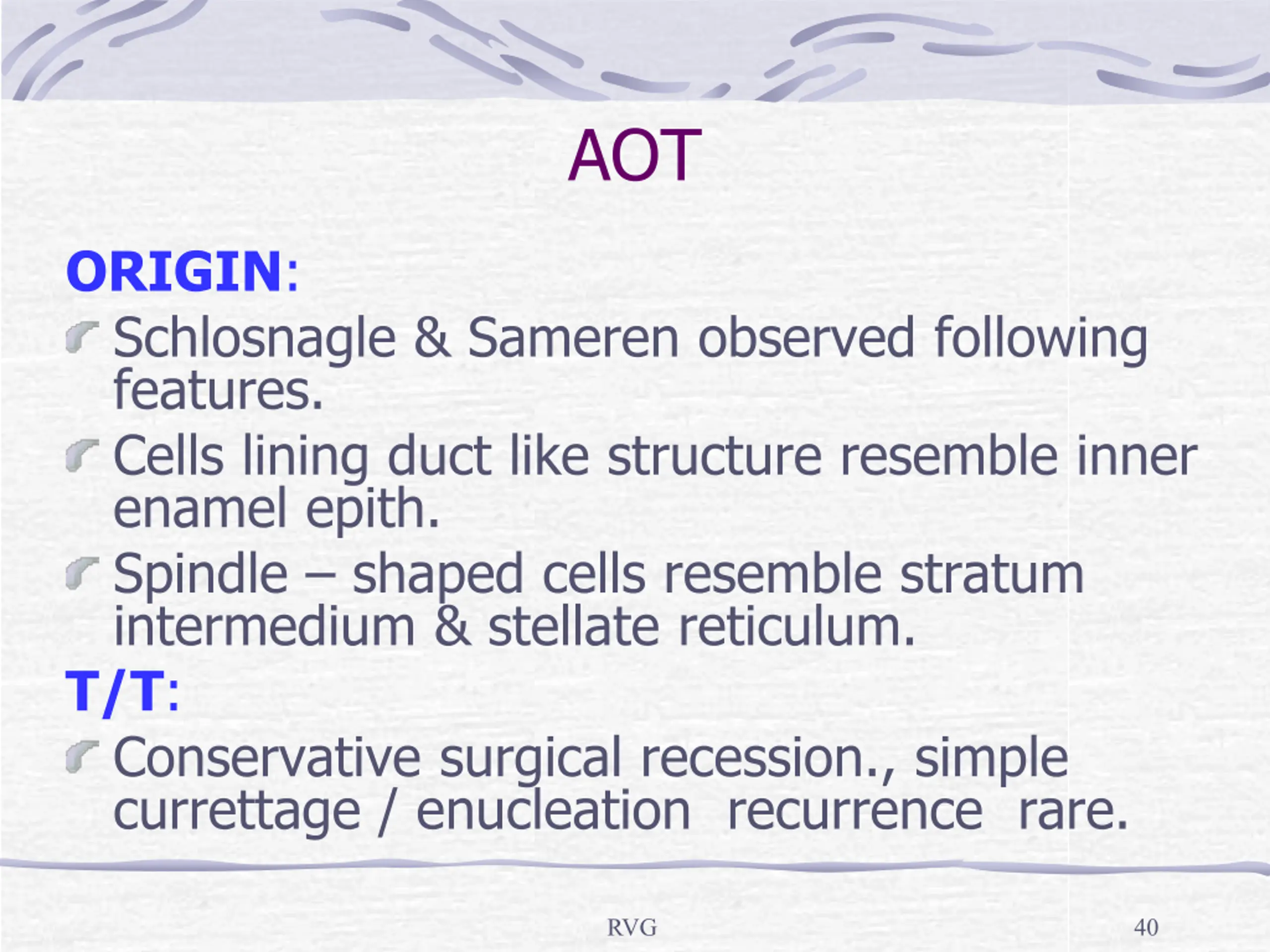 AOT

ORIGIN:

• Schlosnagle & Sameren observed following features.

• Cells lining duct like structure resemble inner enamel epith.

• Spindle – shaped cells resemble stratum intermedium & stellate reticulum.

T/T:

• Conservative surgical recession., simple currettage / enucleation recurrence rare.

RVG

40